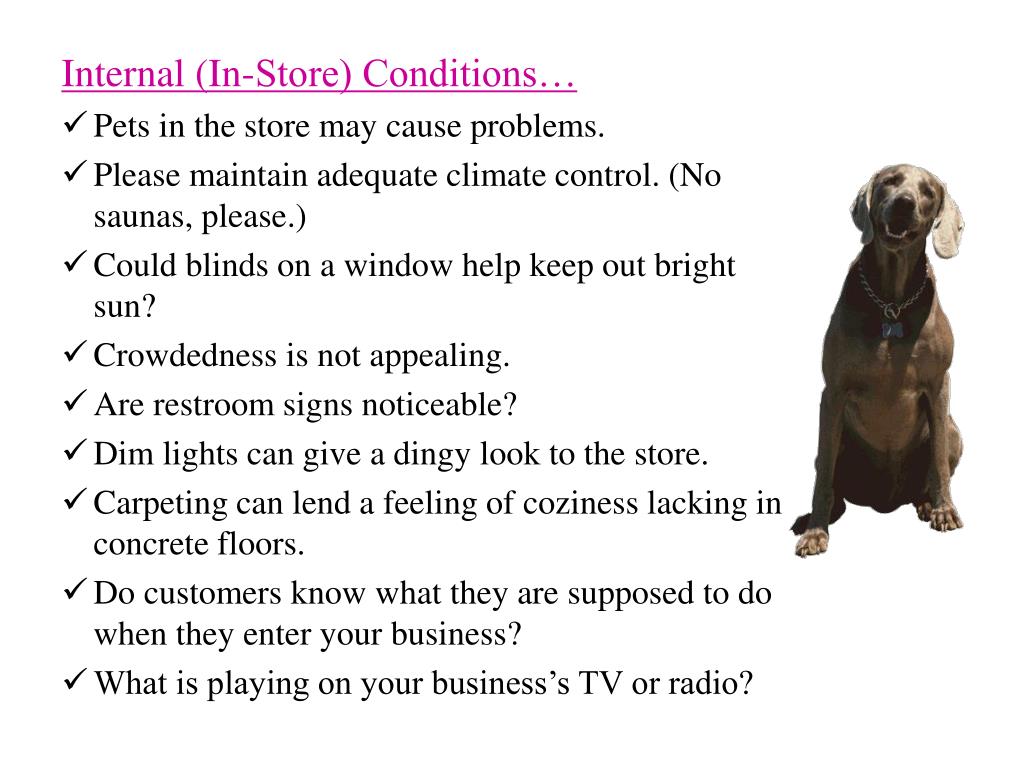 Internal (In-Store) Conditions…

✓ Pets in the store may cause problems.
✓ Please maintain adequate climate control. (No saunas, please.)
✓ Could blinds on a window help keep out bright sun?
✓ Crowdedness is not appealing.
✓ Are restroom signs noticeable?
✓ Dim lights can give a dingy look to the store.
✓ Carpeting can lend a feeling of coziness lacking in concrete floors.
✓ Do customers know what they are supposed to do when they enter your business?
✓ What is playing on your business's TV or radio?